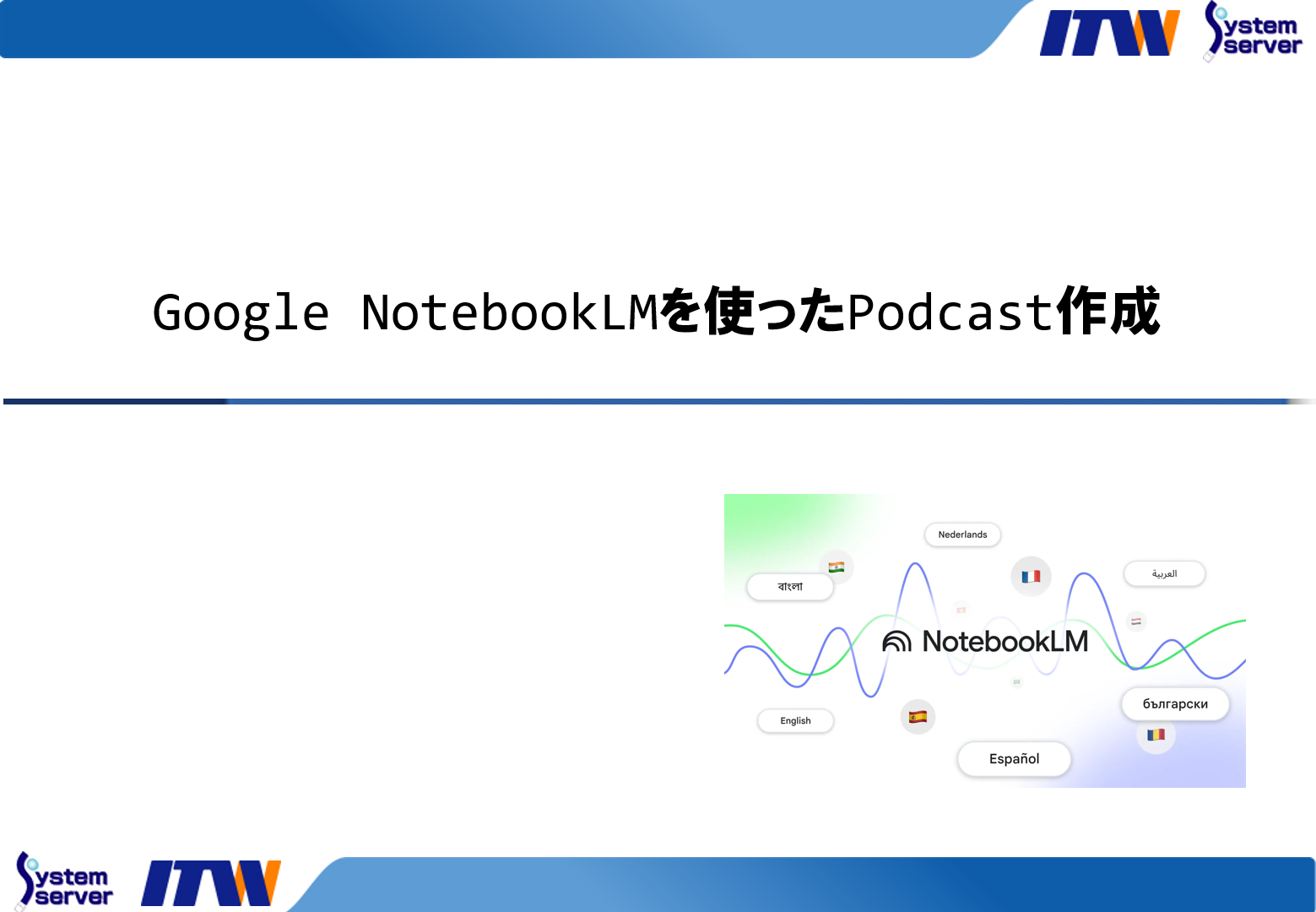 ITW System server

Google NotebookLMを使ったPodcast作成

Nederlands
বাংলা
العربية
NotebookLM
English
български
Español

System server ITW